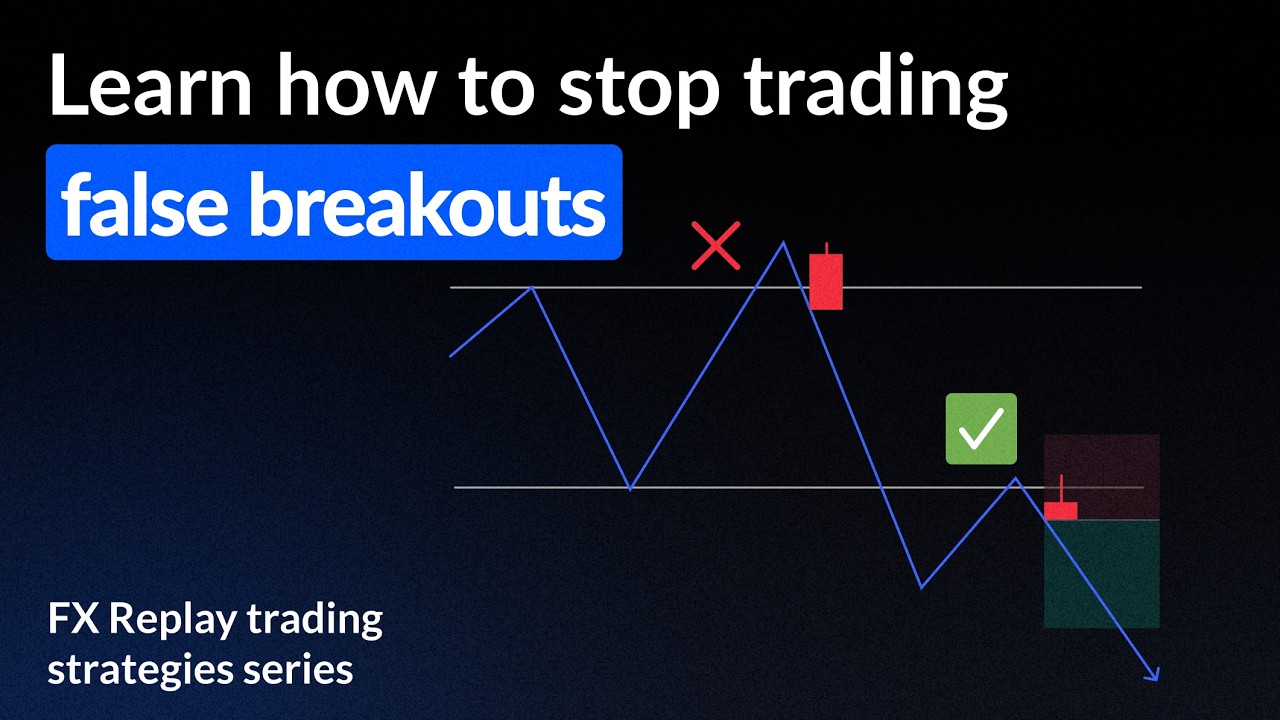 Learn how to stop trading
false breakouts

FX Replay trading strategies series